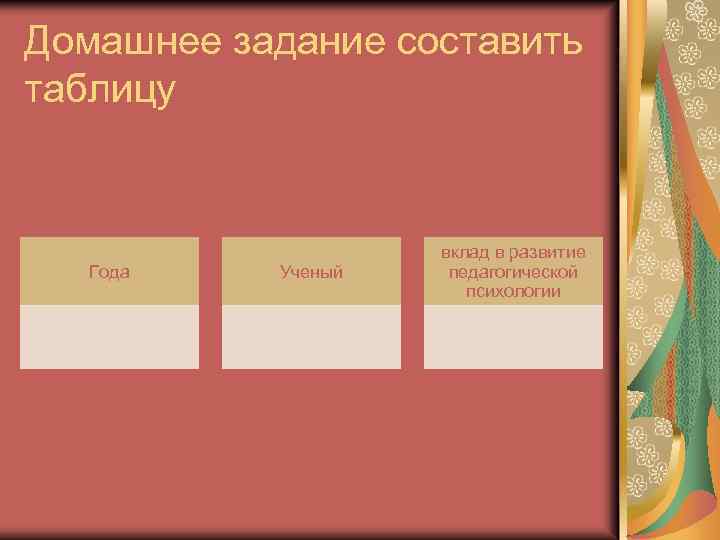 Домашнее задание составить таблицу

| Года | Ученый | вклад в развитие педагогической психологии |
|---|---|---|
|  |  |  |